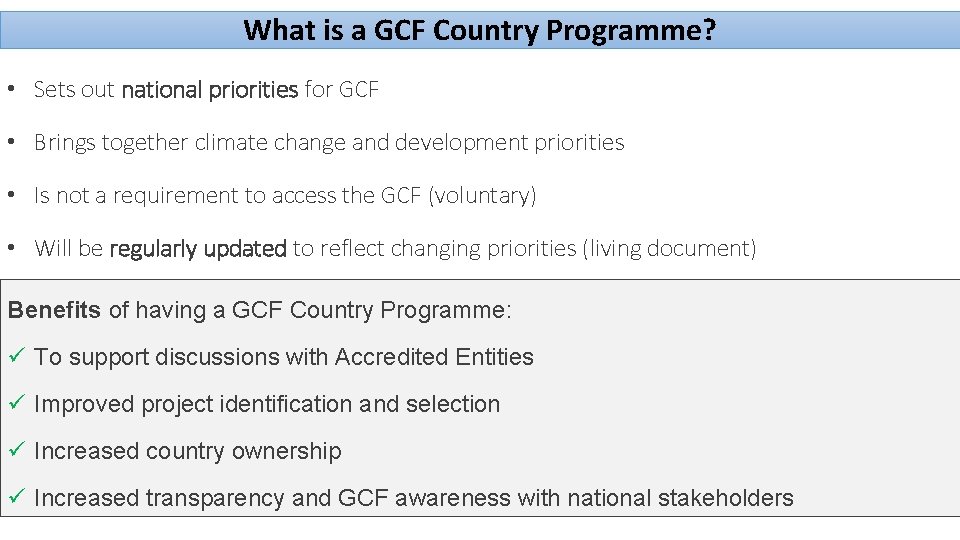 What is a GCF Country Programme?

• Sets out national priorities for GCF

• Brings together climate change and development priorities

• Is not a requirement to access the GCF (voluntary)

• Will be regularly updated to reflect changing priorities (living document)

Benefits of having a GCF Country Programme:

✓ To support discussions with Accredited Entities

✓ Improved project identification and selection

✓ Increased country ownership

✓ Increased transparency and GCF awareness with national stakeholders